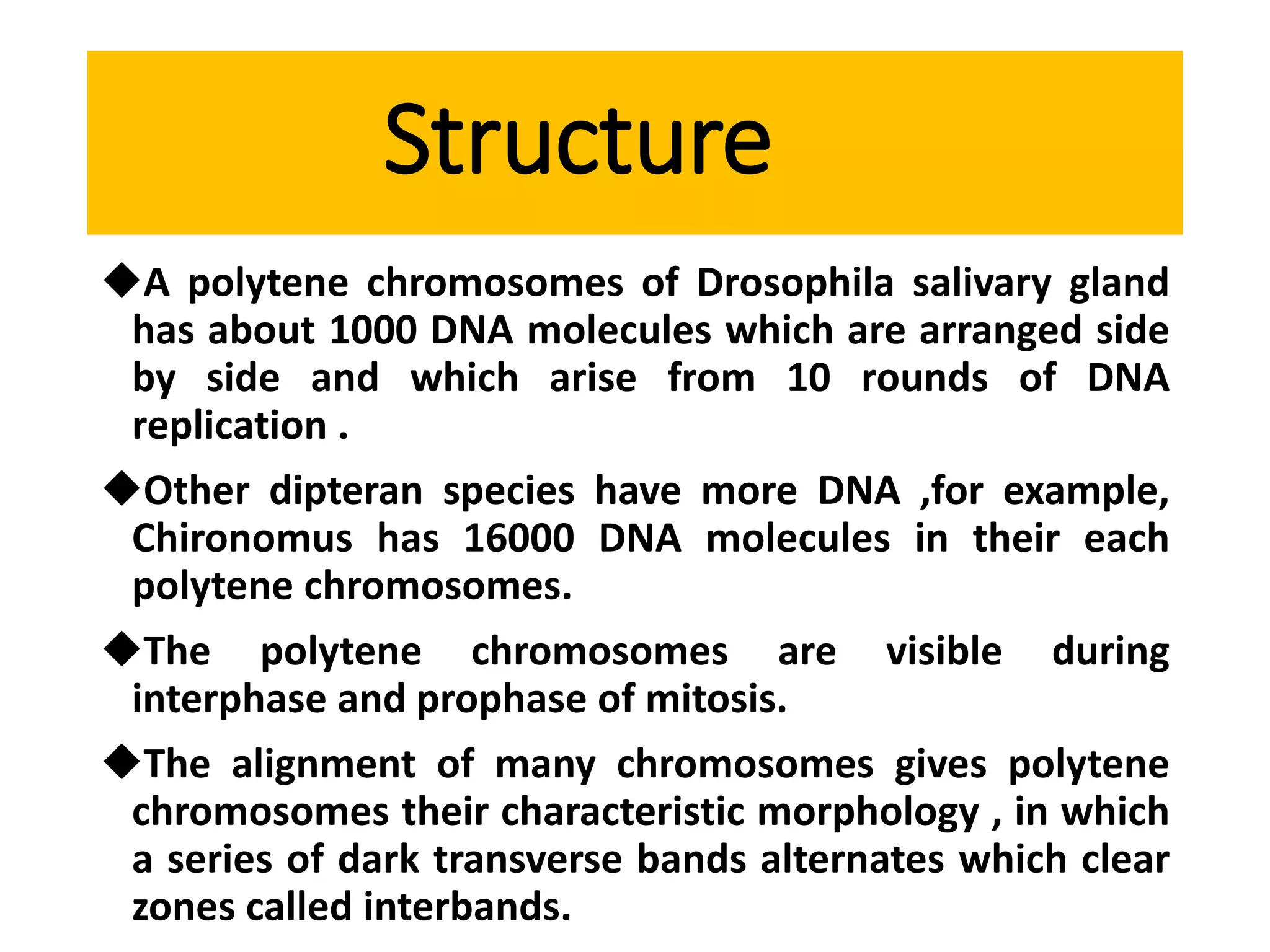 Structure

◆A polytene chromosomes of Drosophila salivary gland has about 1000 DNA molecules which are arranged side by side and which arise from 10 rounds of DNA replication .

◆Other dipteran species have more DNA ,for example, Chironomus has 16000 DNA molecules in their each polytene chromosomes.

◆The polytene chromosomes are visible during interphase and prophase of mitosis.

◆The alignment of many chromosomes gives polytene chromosomes their characteristic morphology , in which a series of dark transverse bands alternates which clear zones called interbands.